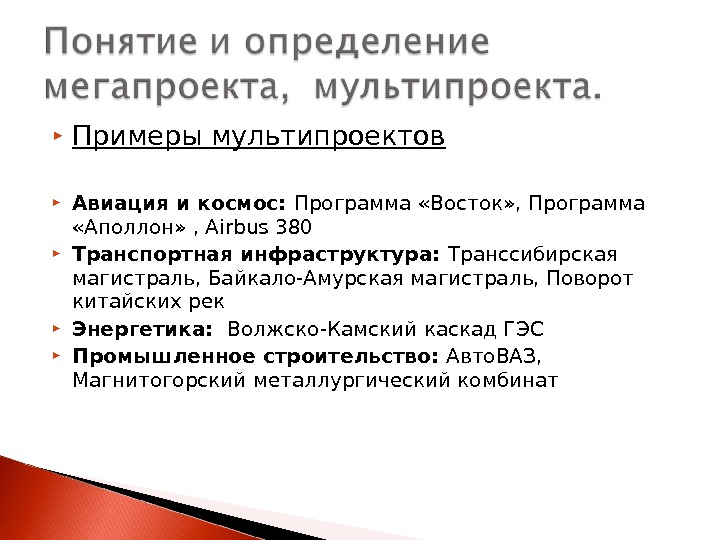 Понятие и определение мегапроекта, мультипроекта.

Примеры мультипроектов

Авиация и космос: Программа «Восток», Программа «Аполлон» , Airbus 380

Транспортная инфраструктура: Транссибирская магистраль, Байкало-Амурская магистраль, Поворот китайских рек

Энергетика: Волжско-Камский каскад ГЭС

Промышленное строительство: АвтоВАЗ, Магнитогорский металлургический комбинат